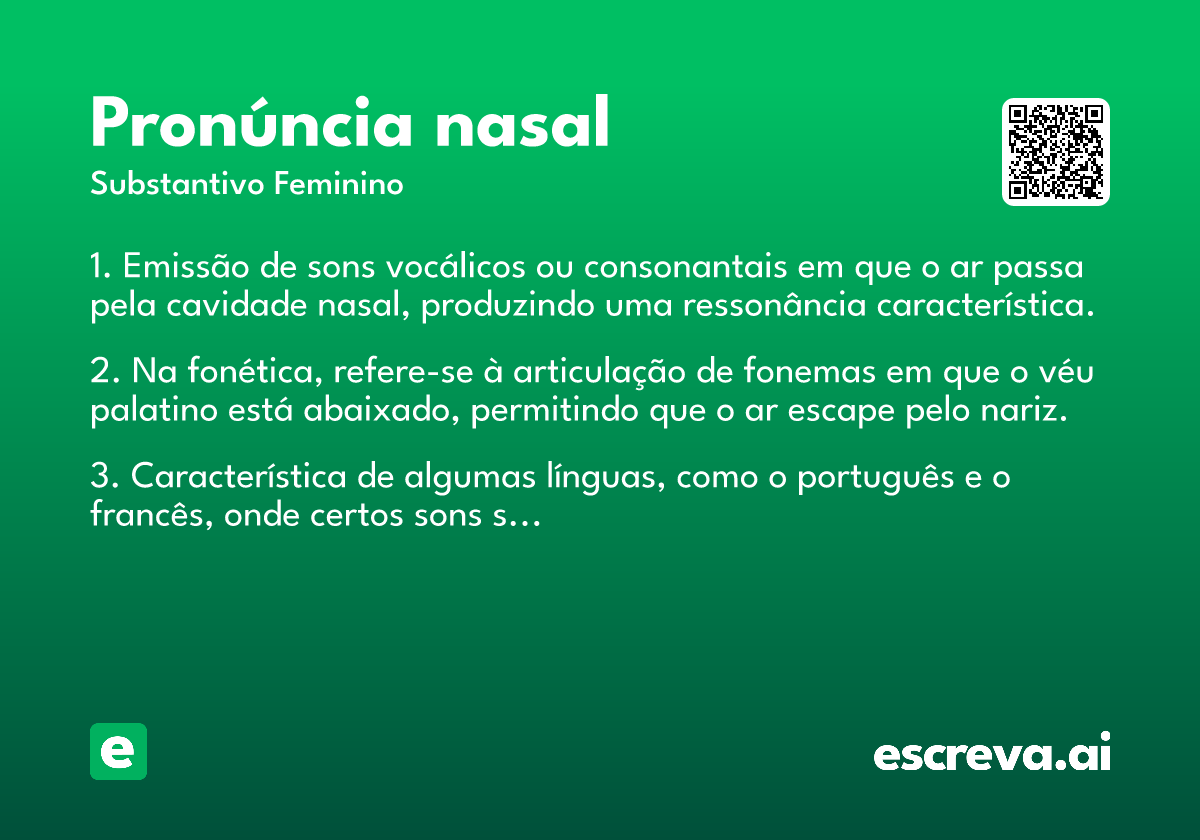 Pronúncia nasal
Substantivo Feminino

1. Emissão de sons vocálicos ou consonantais em que o ar passa pela cavidade nasal, produzindo uma ressonância característica.

2. Na fonética, refere-se à articulação de fonemas em que o véu palatino está abaixado, permitindo que o ar escape pelo nariz.

3. Característica de algumas línguas, como o português e o francês, onde certos sons s…

e

escreva.ai